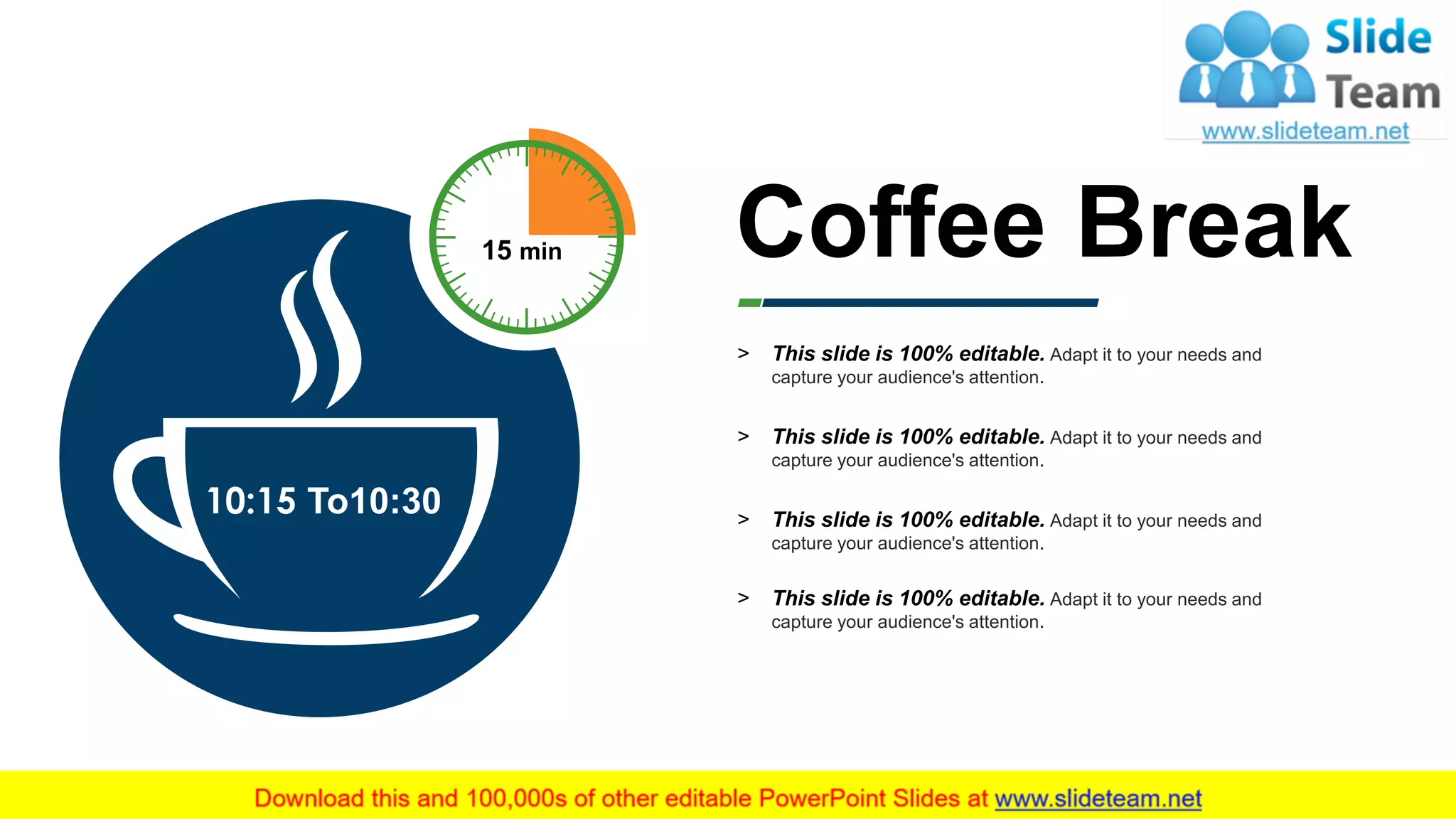 Slide Team
www.slideteam.net

15 min

10:15 To10:30

Coffee Break

> This slide is 100% editable. Adapt it to your needs and capture your audience's attention.

> This slide is 100% editable. Adapt it to your needs and capture your audience's attention.

> This slide is 100% editable. Adapt it to your needs and capture your audience's attention.

> This slide is 100% editable. Adapt it to your needs and capture your audience's attention.

Download this and 100,000s of other editable PowerPoint Slides at www.slideteam.net